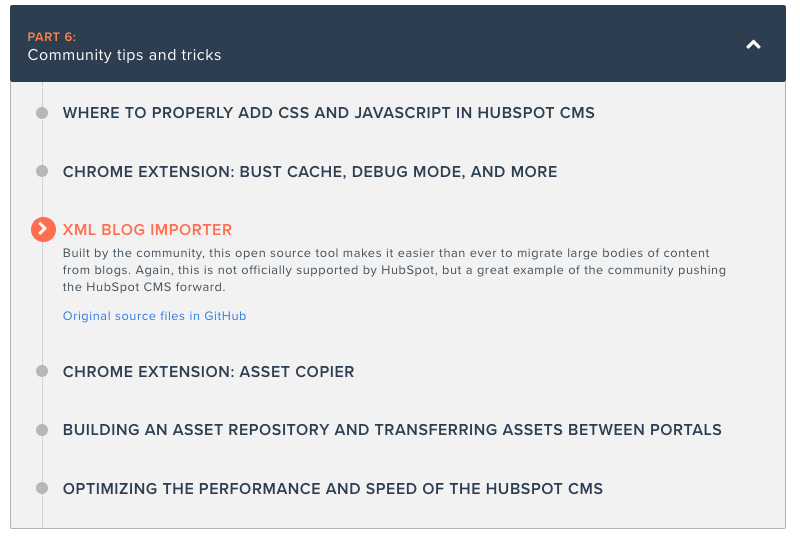 PART 6:
Community tips and tricks

WHERE TO PROPERLY ADD CSS AND JAVASCRIPT IN HUBSPOT CMS

CHROME EXTENSION: BUST CACHE, DEBUG MODE, AND MORE

XML BLOG IMPORTER

Built by the community, this open source tool makes it easier than ever to migrate large bodies of content from blogs. Again, this is not officially supported by HubSpot, but a great example of the community pushing the HubSpot CMS forward.

Original source files in GitHub

CHROME EXTENSION: ASSET COPIER

BUILDING AN ASSET REPOSITORY AND TRANSFERRING ASSETS BETWEEN PORTALS

OPTIMIZING THE PERFORMANCE AND SPEED OF THE HUBSPOT CMS